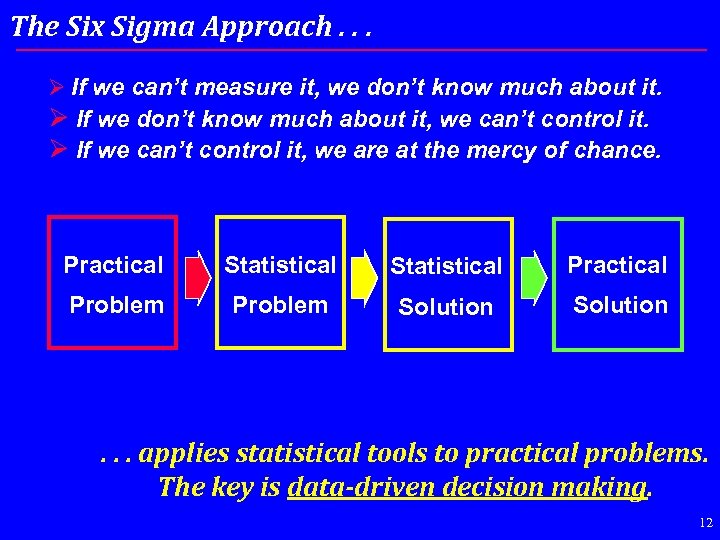 The Six Sigma Approach . . .

➢ If we can't measure it, we don't know much about it.
➢ If we don't know much about it, we can't control it.
➢ If we can't control it, we are at the mercy of chance.

Practical Problem

Statistical Problem

Statistical Solution

Practical Solution

. . . applies statistical tools to practical problems. The key is data-driven decision making.

12